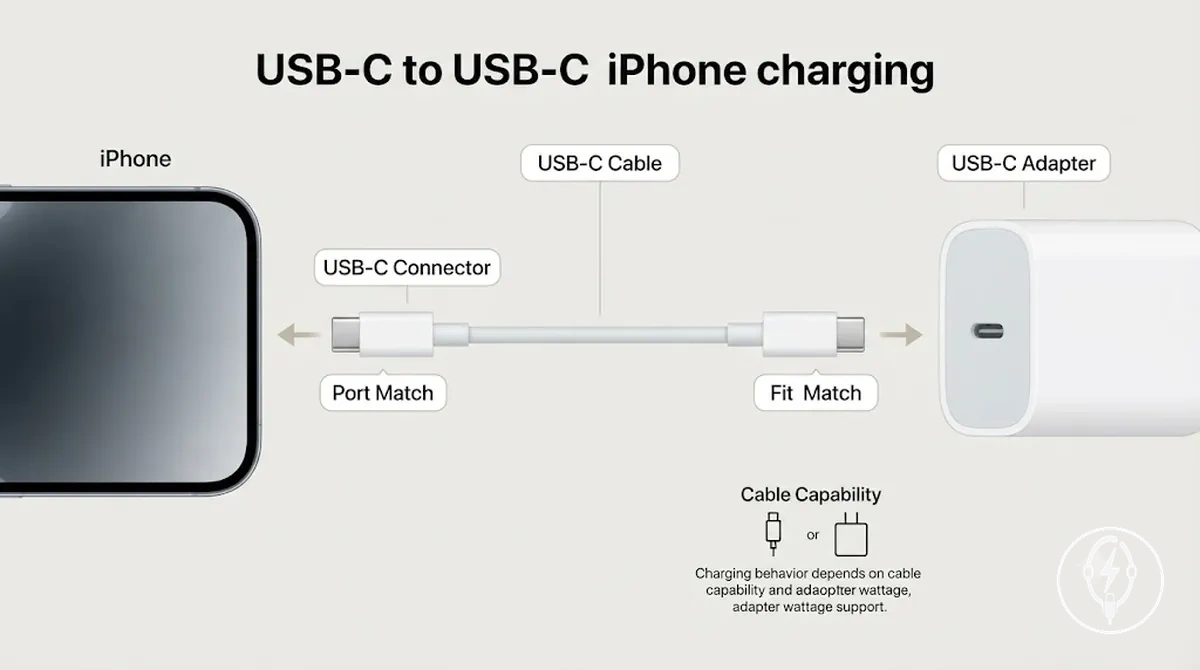 USB-C to USB-C iPhone charging

iPhone

USB-C Cable

USB-C Adapter

USB-C Connector

Port Match

Fit Match

Cable Capability

or

Charging behavior depends on cable capability and adaopter wattage, adapter wattage support.